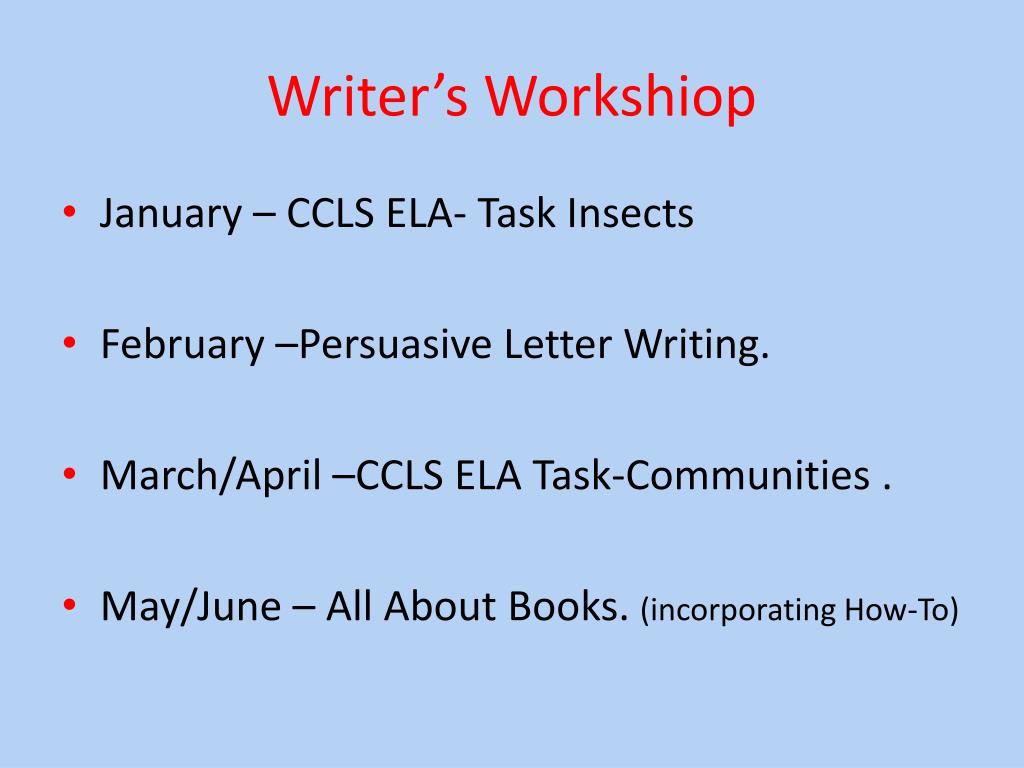 Writer’s Workshiop

• January – CCLS ELA- Task Insects

• February –Persuasive Letter Writing.

• March/April –CCLS ELA Task-Communities .

• May/June – All About Books. (incorporating How-To)